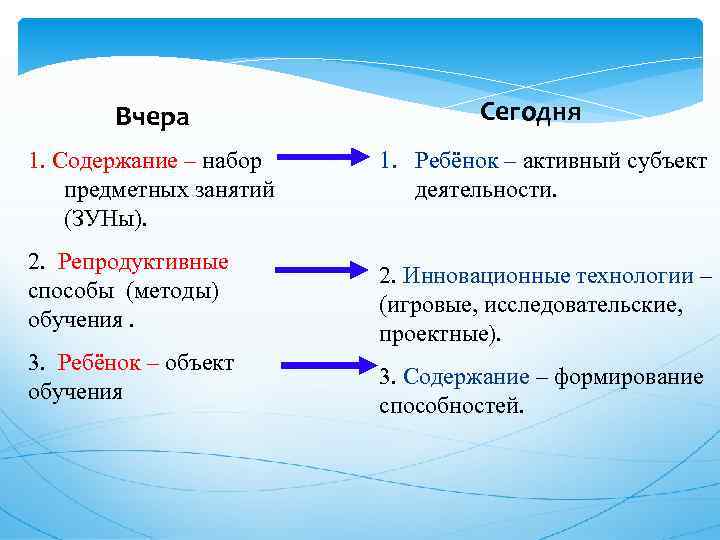 Вчера

1. Содержание – набор предметных занятий (ЗУНы).

2. Репродуктивные способы (методы) обучения .

3. Ребёнок – объект обучения

Сегодня

1. Ребёнок – активный субъект деятельности.

2. Инновационные технологии – (игровые, исследовательские, проектные).

3. Содержание – формирование способностей.